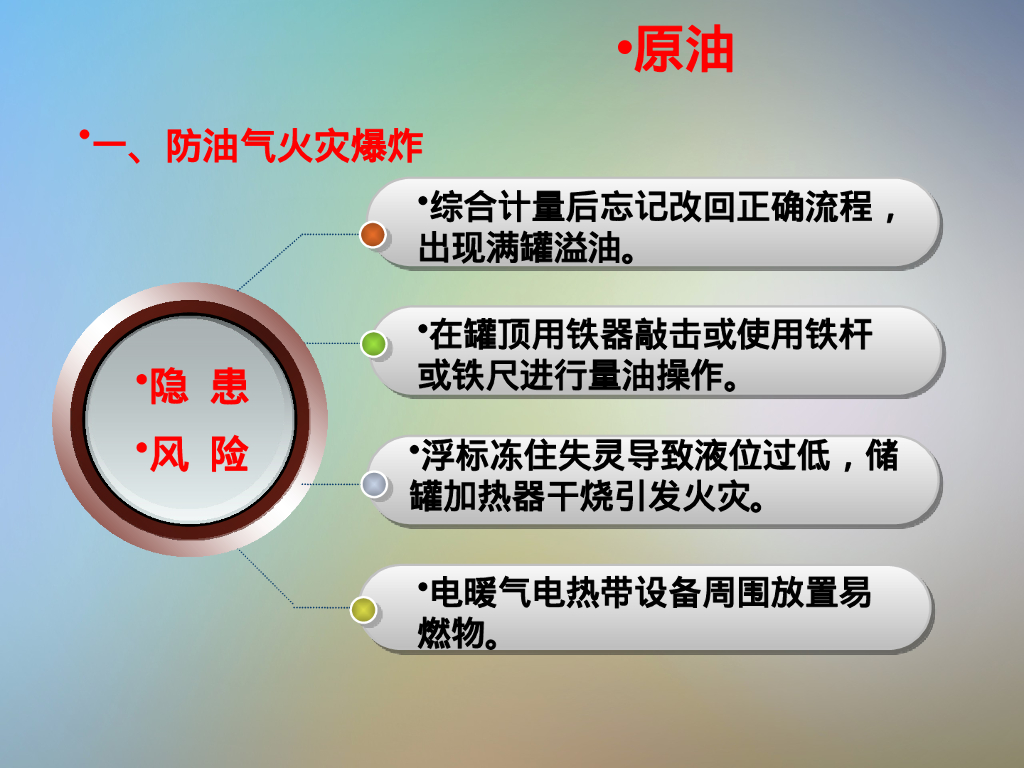 •原油

•一、防油气火灾爆炸

•隐 患

•风 险

•综合计量后忘记改回正确流程，出现满罐溢油。

•在罐顶用铁器敲击或使用铁杆或铁尺进行量油操作。

•浮标冻住失灵导致液位过低，储罐加热器干烧引发火灾。

•电暖气电热带设备周围放置易燃物。